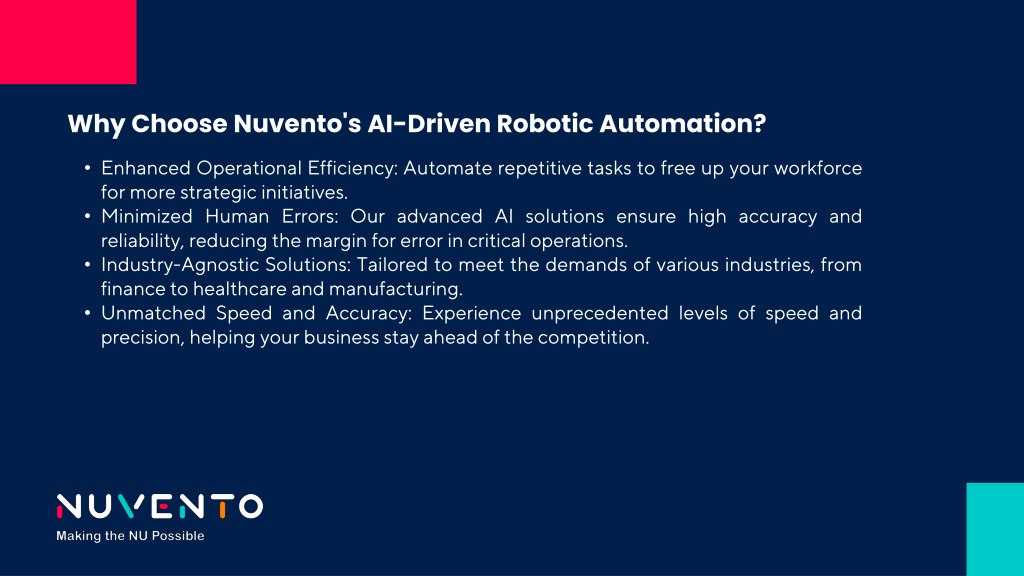 Why Choose Nuvento's AI-Driven Robotic Automation?

• Enhanced Operational Efficiency: Automate repetitive tasks to free up your workforce for more strategic initiatives.
• Minimized Human Errors: Our advanced AI solutions ensure high accuracy and reliability, reducing the margin for error in critical operations.
• Industry-Agnostic Solutions: Tailored to meet the demands of various industries, from finance to healthcare and manufacturing.
• Unmatched Speed and Accuracy: Experience unprecedented levels of speed and precision, helping your business stay ahead of the competition.

NUVENTO
Making the NU Possible